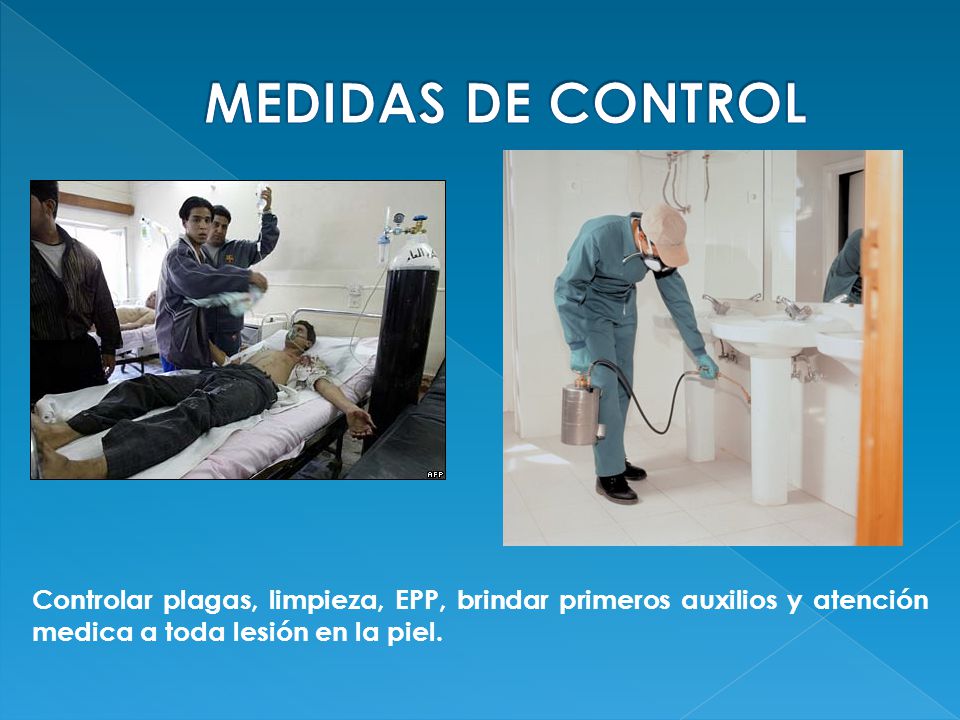 MEDIDAS DE CONTROL

AFP

Controlar plagas, limpieza, EPP, brindar primeros auxilios y atención medica a toda lesión en la piel.